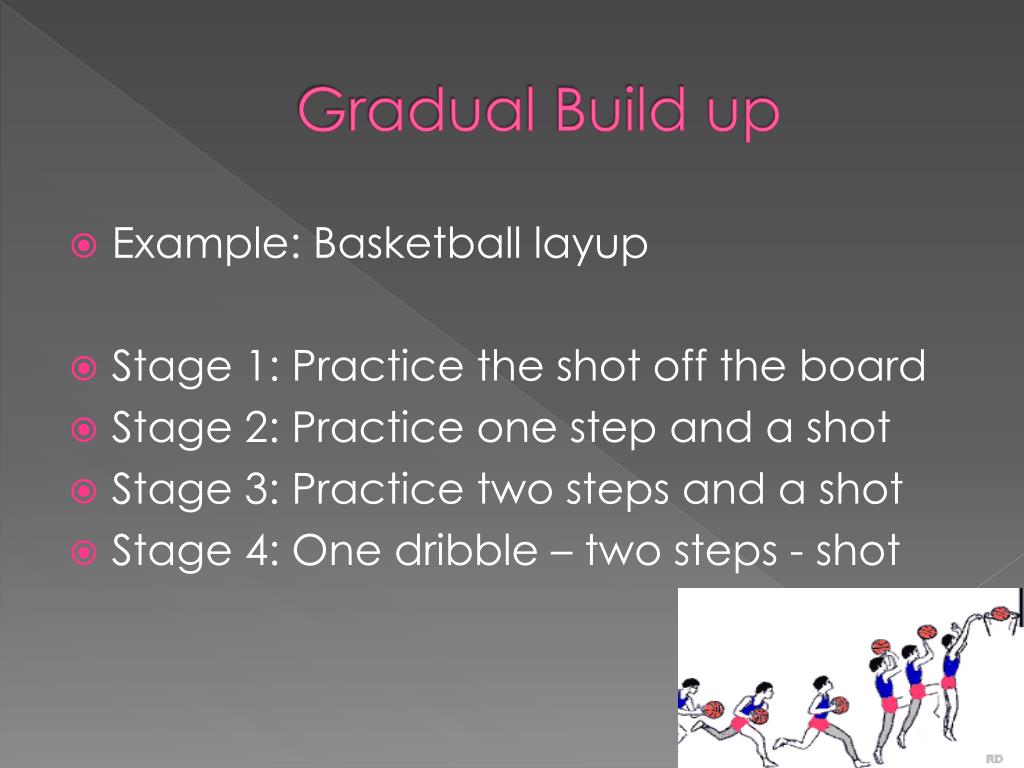 Gradual Build up

Example: Basketball layup

Stage 1: Practice the shot off the board
Stage 2: Practice one step and a shot
Stage 3: Practice two steps and a shot
Stage 4: One dribble – two steps - shot

RD